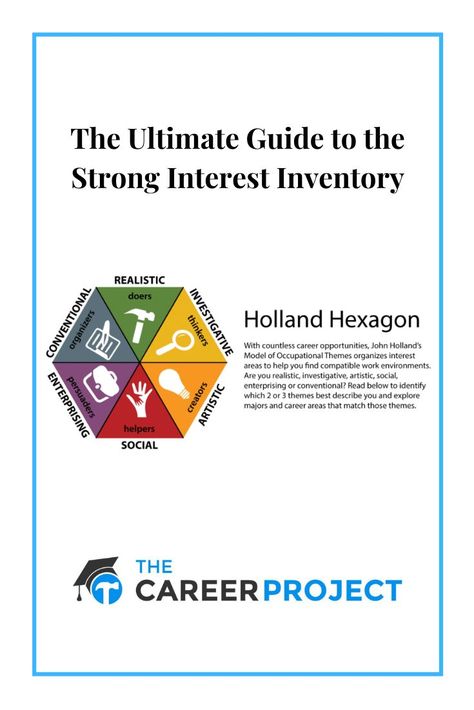 The Ultimate Guide to the Strong Interest Inventory

REALISTIC
doers
INVESTIGATIVE
thinkers
ARTISTIC
creators
SOCIAL
helpers
ENTERPRISING
persuaders
CONVENTIONAL
organizers

Holland Hexagon

With countless career opportunities, John Holland's Model of Occupational Themes organizes interest areas to help you find compatible work environments. Are you realistic, investigative, artistic, social, enterprising or conventional? Read below to identify which 2 or 3 themes best describe you and explore majors and career areas that match those themes.

THE CAREER PROJECT